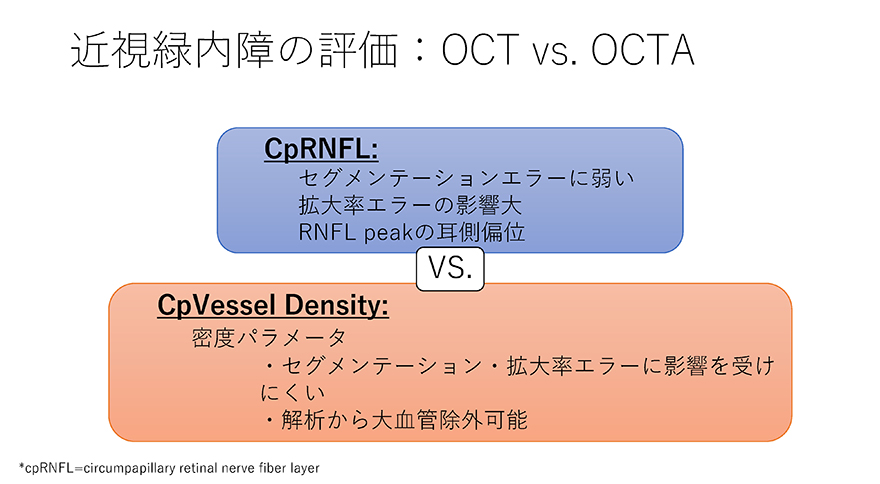 近視緑内障の評価：OCT vs. OCTA

CpRNFL:
セグメンテーションエラーに弱い
拡大率エラーの影響大
RNFL peakの耳側偏位

VS.

CpVessel Density:
密度パラメータ
・セグメンテーション・拡大率エラーに影響を受けにくい
・解析から大血管除外可能

*cpRNFL=circumpapillary retinal nerve fiber layer